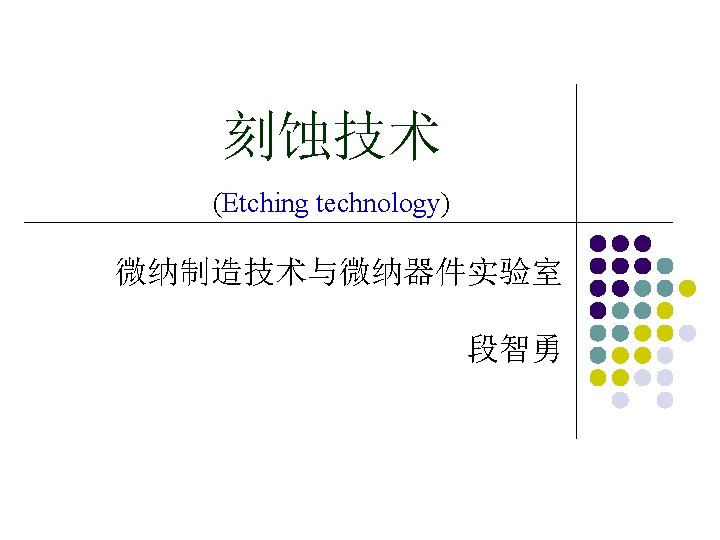 刻蚀技术

(Etching technology)

微纳制造技术与微纳器件实验室

段智勇